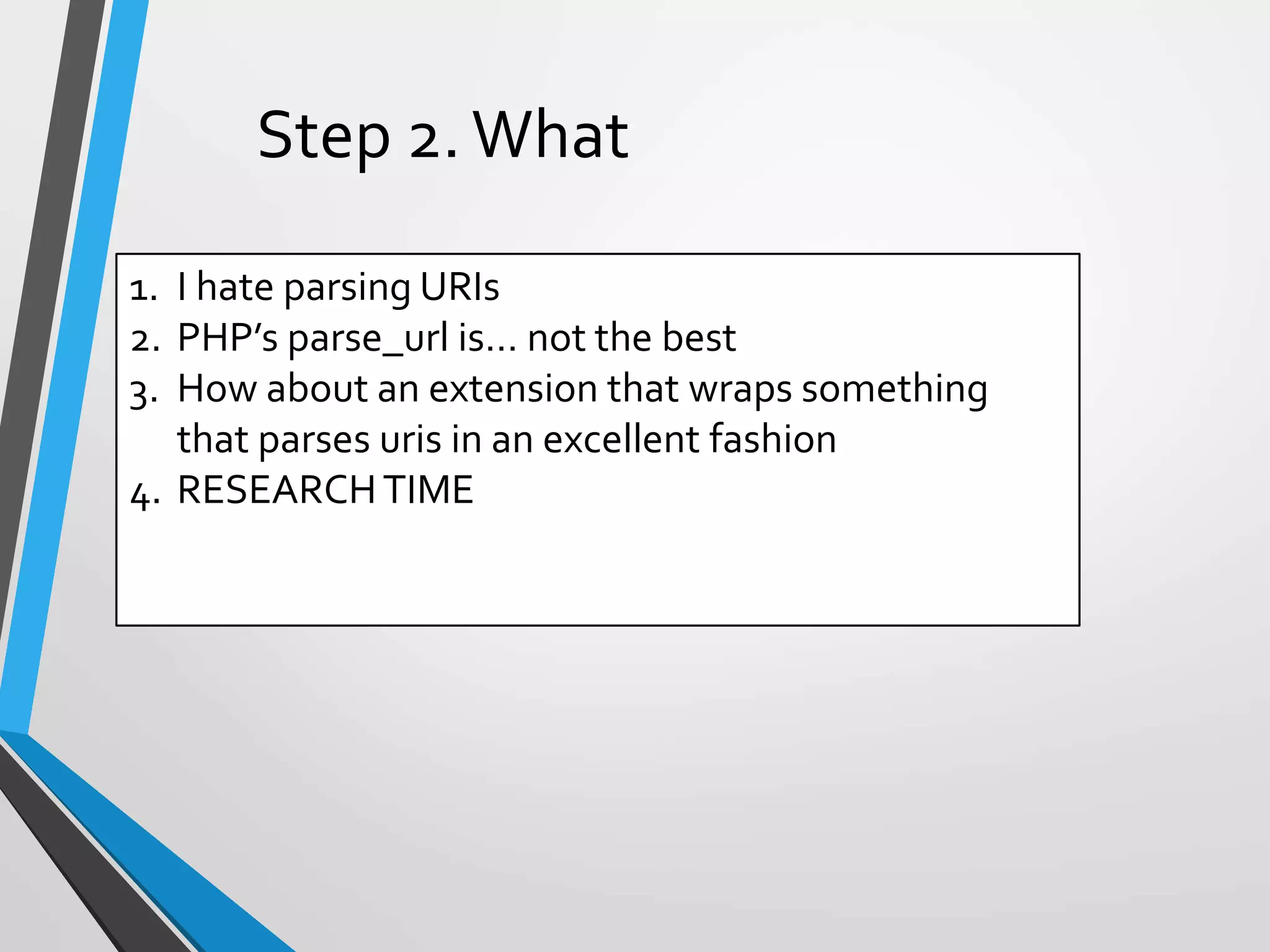 Step 2. What

1. I hate parsing URIs
2. PHP’s parse_url is… not the best
3. How about an extension that wraps something that parses uris in an excellent fashion
4. RESEARCH TIME